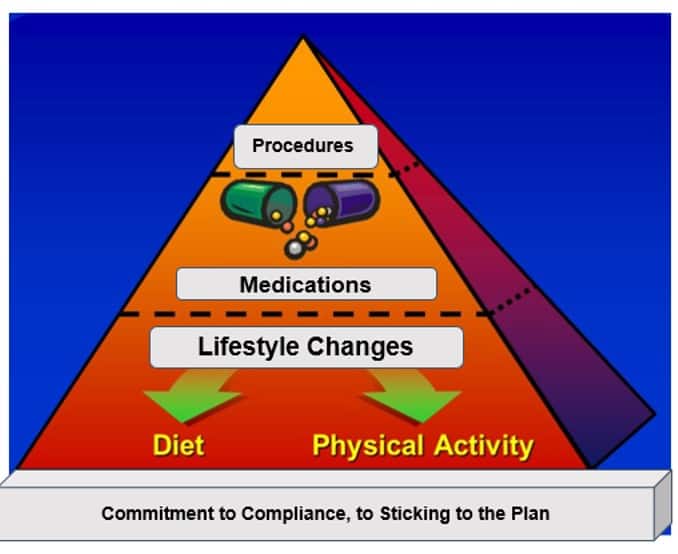 Procedures

Medications

Lifestyle Changes

Diet

Physical Activity

Commitment to Compliance, to Sticking to the Plan